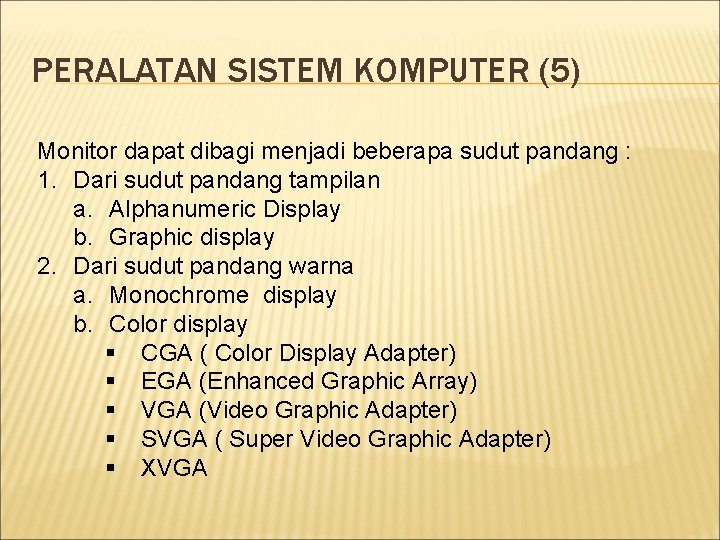 PERALATAN SISTEM KOMPUTER (5)

Monitor dapat dibagi menjadi beberapa sudut pandang :
1. Dari sudut pandang tampilan
a. Alphanumeric Display
b. Graphic display
2. Dari sudut pandang warna
a. Monochrome display
b. Color display
▪ CGA ( Color Display Adapter)
▪ EGA (Enhanced Graphic Array)
▪ VGA (Video Graphic Adapter)
▪ SVGA ( Super Video Graphic Adapter)
▪ XVGA